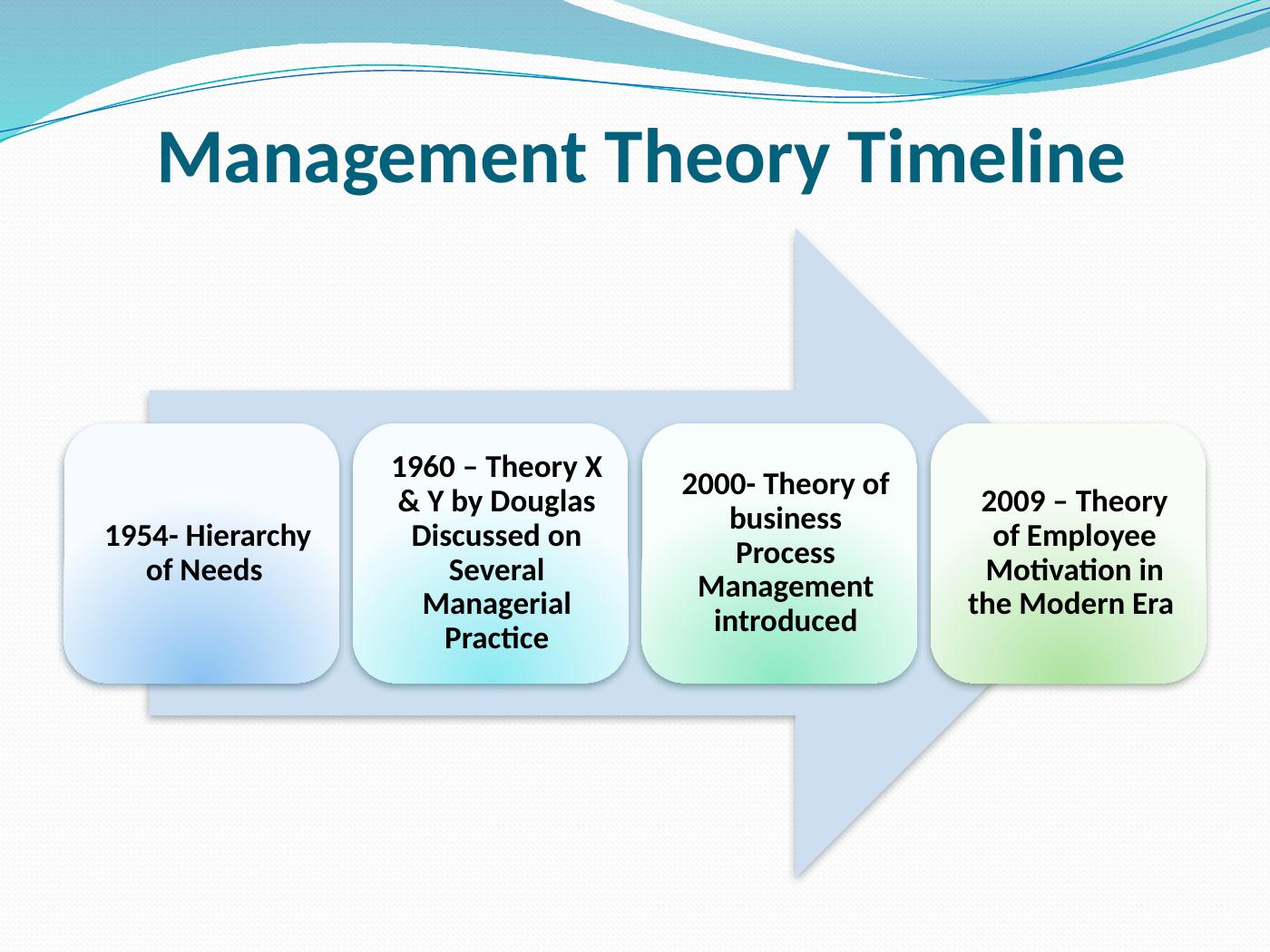 Management Theory Timeline

1954- Hierarchy of Needs

1960 – Theory X & Y by Douglas Discussed on Several Managerial Practice

2000- Theory of business Process Management introduced

2009 – Theory of Employee Motivation in the Modern Era